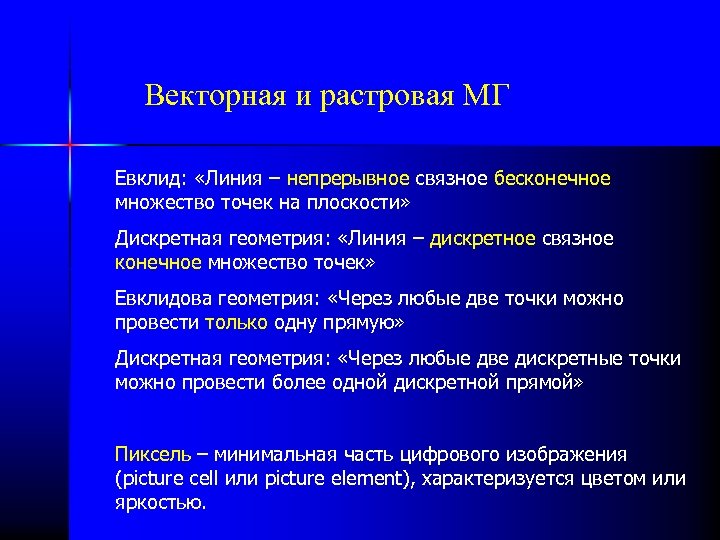 Векторная и растровая МГ

Евклид: «Линия – непрерывное связное бесконечное множество точек на плоскости»

Дискретная геометрия: «Линия – дискретное связное конечное множество точек»

Евклидова геометрия: «Через любые две точки можно провести только одну прямую»

Дискретная геометрия: «Через любые две дискретные точки можно провести более одной дискретной прямой»

Пиксель – минимальная часть цифрового изображения (picture cell или picture element), характеризуется цветом или яркостью.